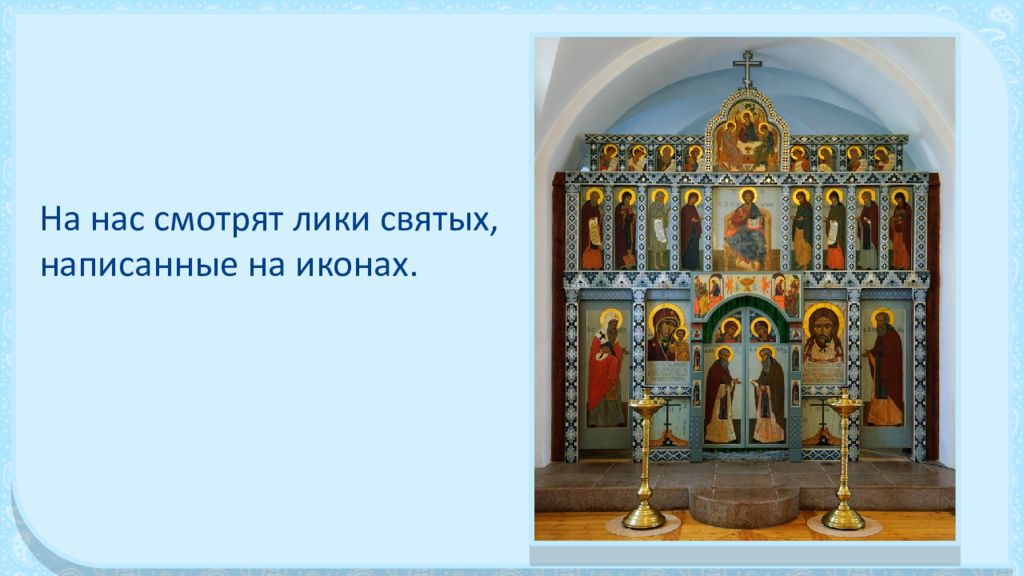 На нас смотрят лики святых, написанные на иконах.